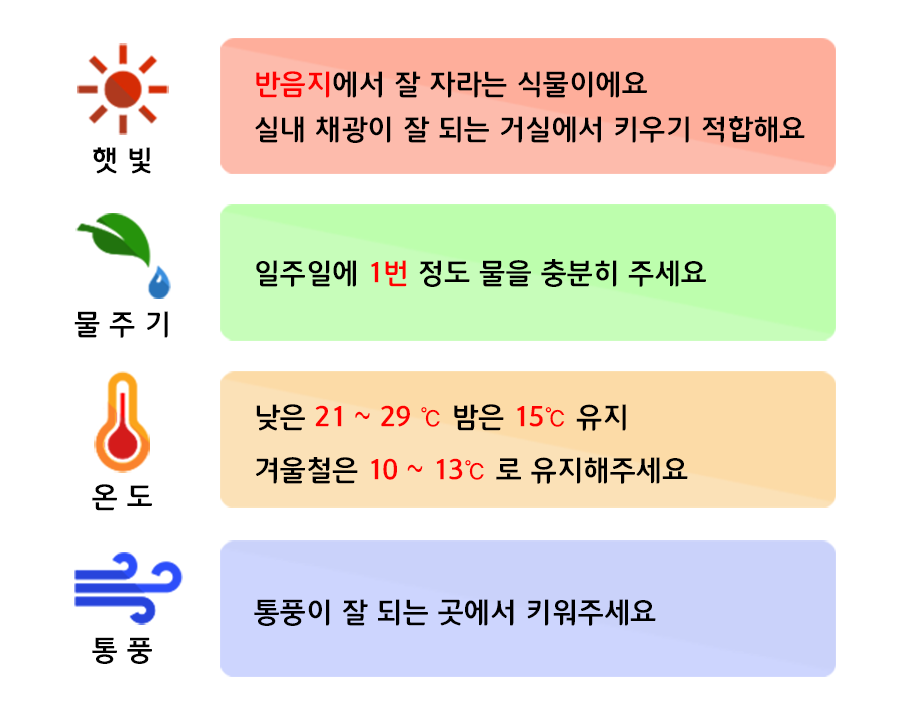 햇 빛

반음지에서 잘 자라는 식물이에요
실내 채광이 잘 되는 거실에서 키우기 적합해요

물 주 기

일주일에 1번 정도 물을 충분히 주세요

온 도

낮은 21 ~ 29 ℃ 밤은 15℃ 유지
겨울철은 10 ~ 13℃ 로 유지해주세요

통 풍

통풍이 잘 되는 곳에서 키워주세요